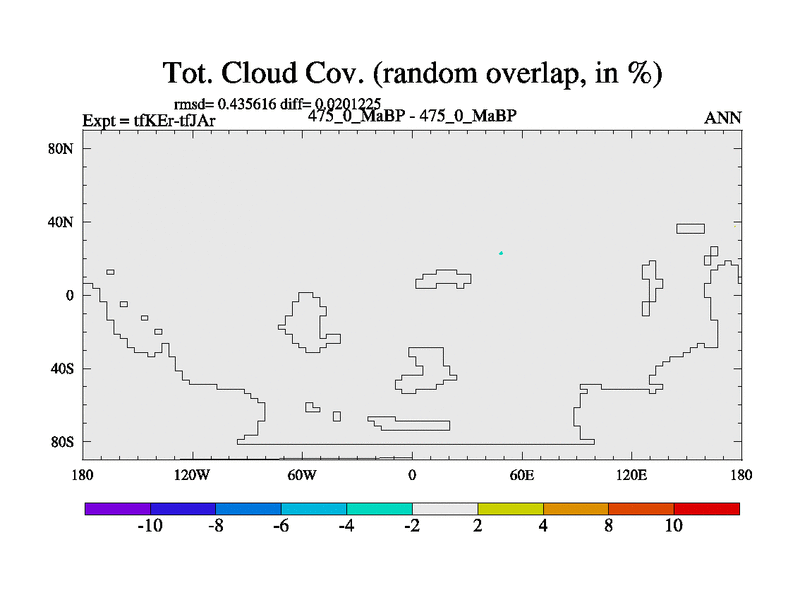 Tot. Cloud Cov. (random overlap, in %)

rmsd= 0.435616 diff= 0.0201225

Expt = tfKEr-tfJAr

475_0_MaBP - 475_0_MaBP

ANN

80N
40N
0
40S
80S

180
120W
60W
0
60E
120E
180

-10
-8
-6
-4
-2
2
4
8
10